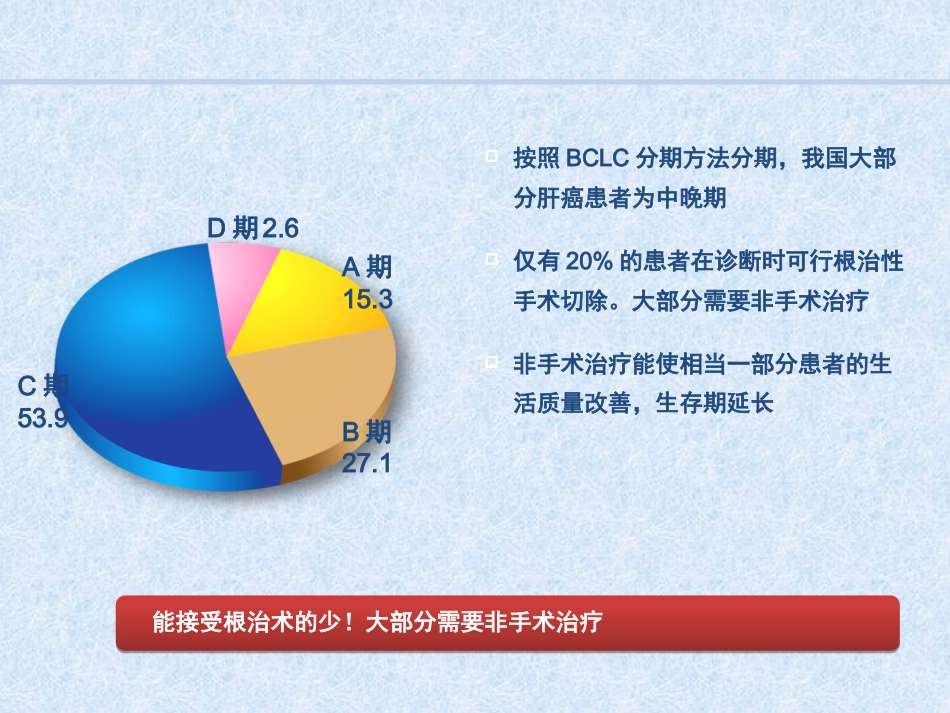 D 期 2.6

A 期
15.3

C 期
53.9

B 期
27.1

按照 BCLC 分期方法分期，我国大部分肝癌患者为中晚期

仅有 20% 的患者在诊断时可行根治性手术切除。大部分需要非手术治疗

非手术治疗能使相当一部分患者的生活质量改善，生存期延长

能接受根治术的少！大部分需要非手术治疗